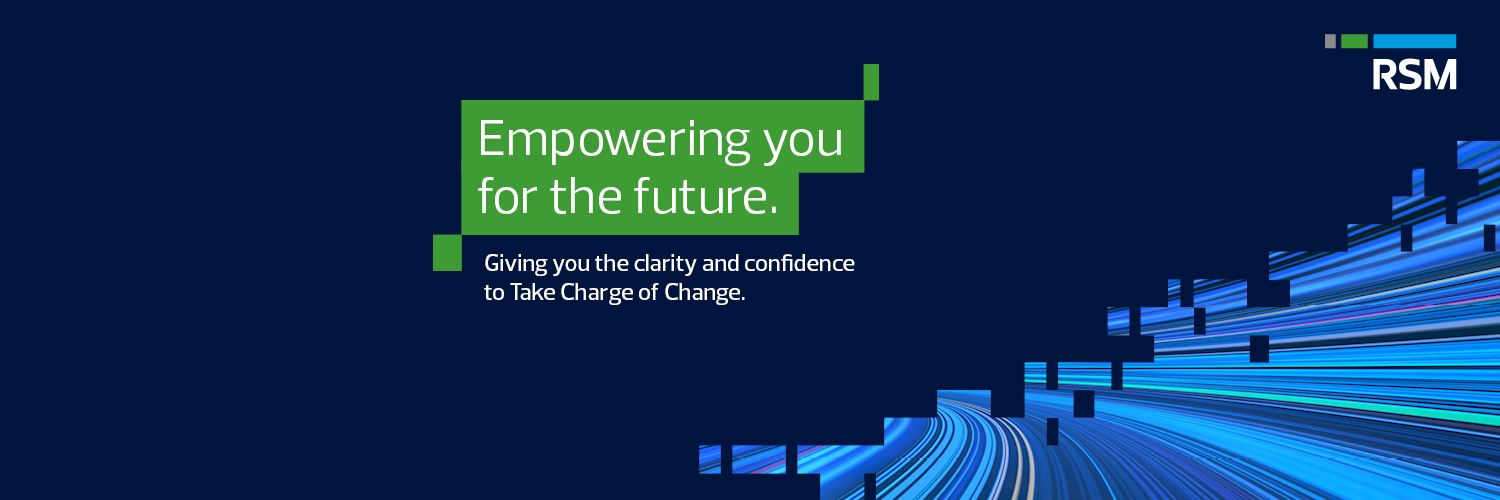 RSM

Empowering you for the future.

Giving you the clarity and confidence to Take Charge of Change.